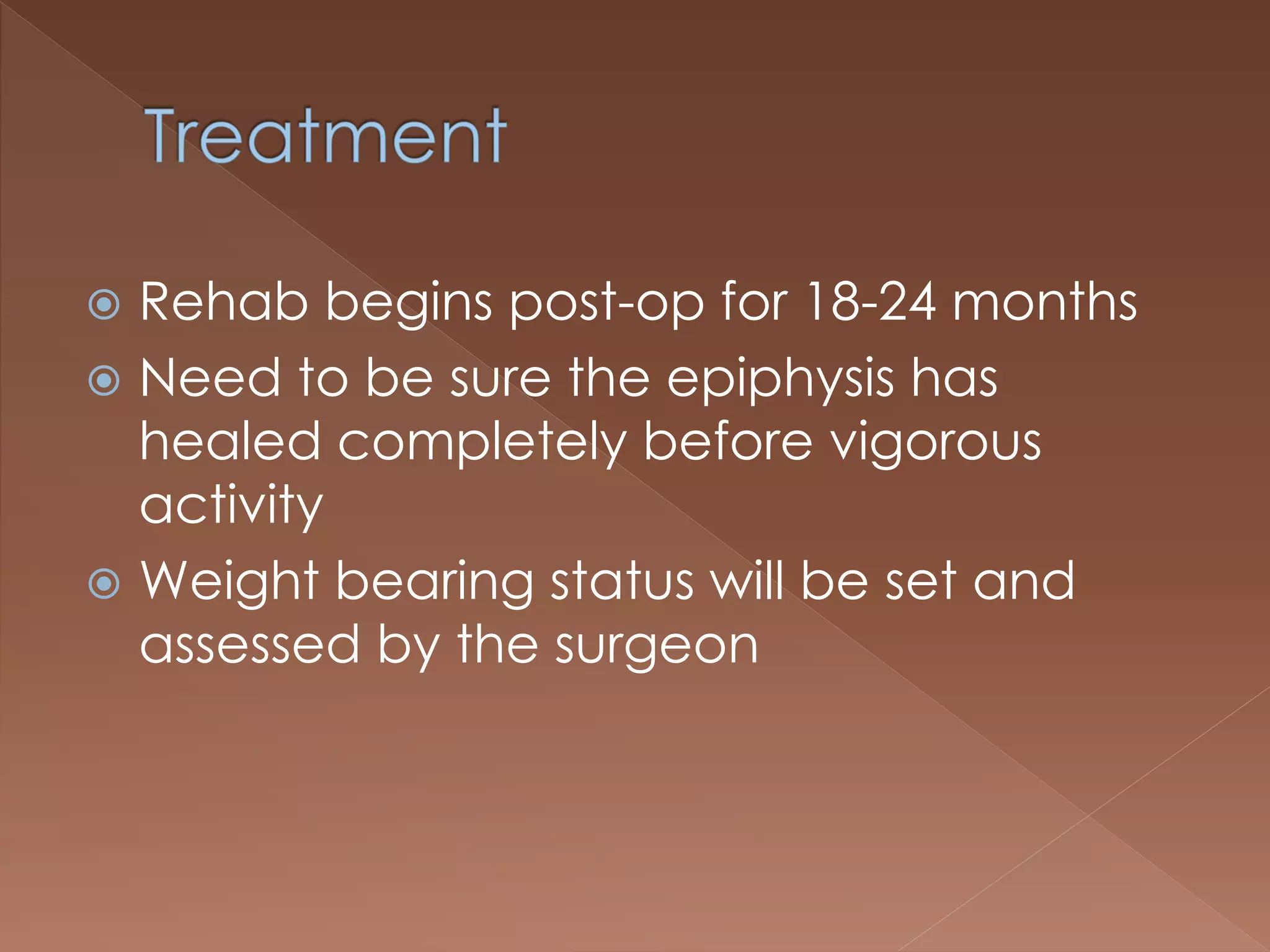 Treatment

• Rehab begins post-op for 18-24 months
• Need to be sure the epiphysis has healed completely before vigorous activity
• Weight bearing status will be set and assessed by the surgeon